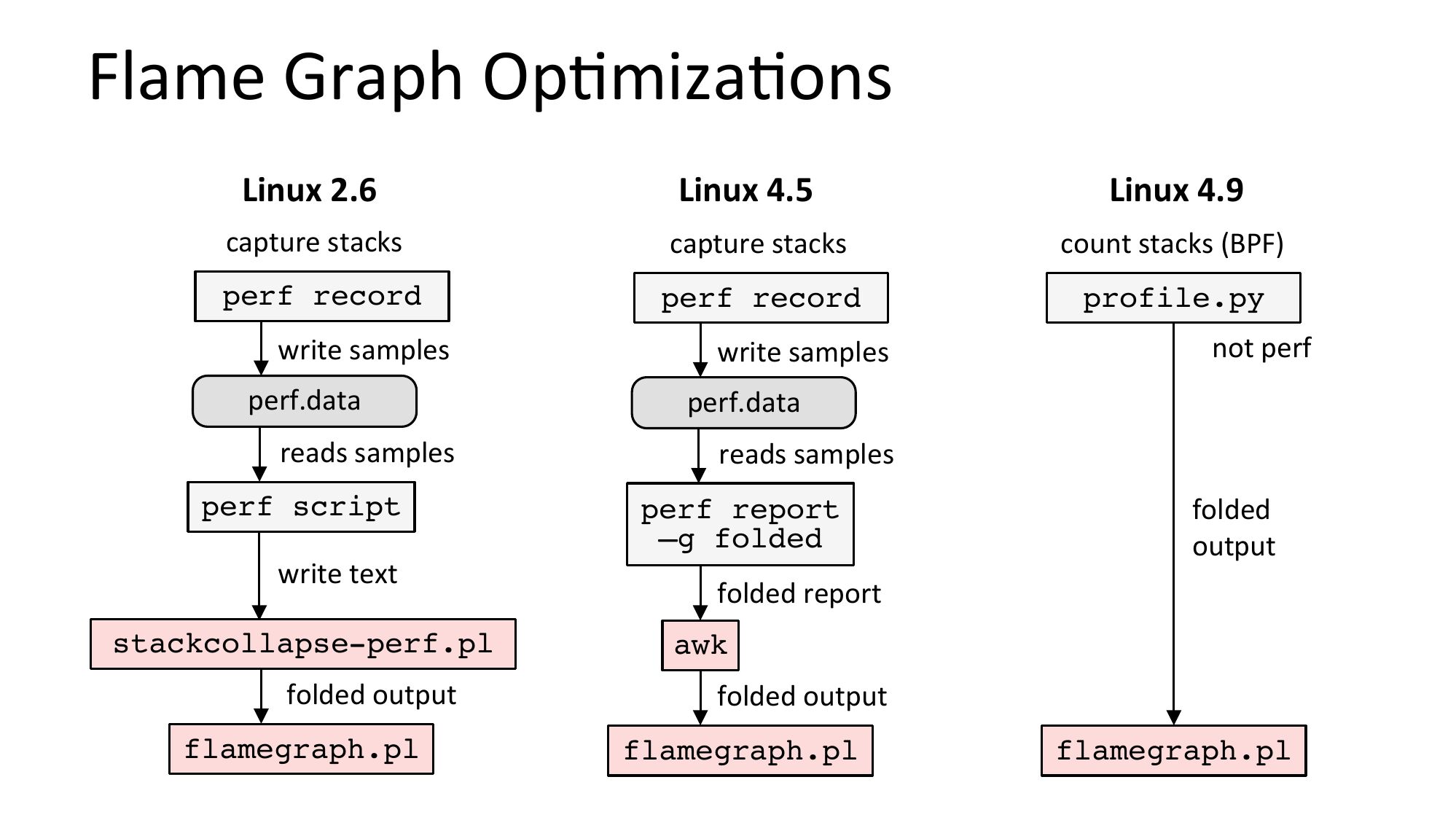 Flame Graph Optimizations

Linux 2.6

capture stacks

perf record

write samples

perf.data

reads samples

perf script

write text

stackcollapse-perf.pl

folded output

flamegraph.pl

Linux 4.5

capture stacks

perf record

write samples

perf.data

reads samples

perf report –g folded

folded report

awk

folded output

flamegraph.pl

Linux 4.9

count stacks (BPF)

profile.py

not perf

folded output

flamegraph.pl